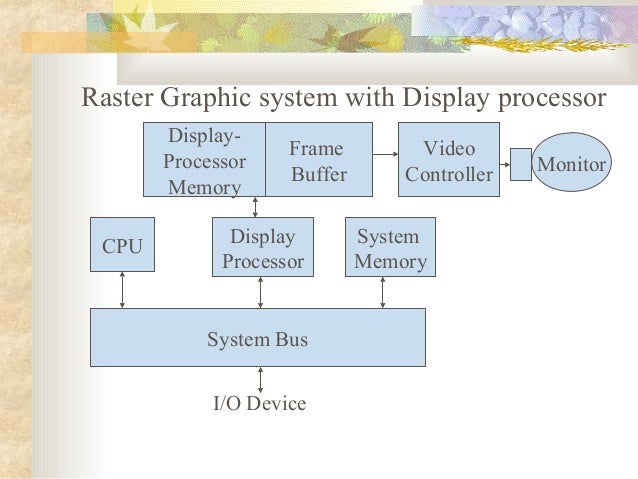 Raster Graphic system with Display processor

Display-Processor Memory

Frame Buffer

Video Controller

Monitor

CPU

Display Processor

System Memory

System Bus

I/O Device